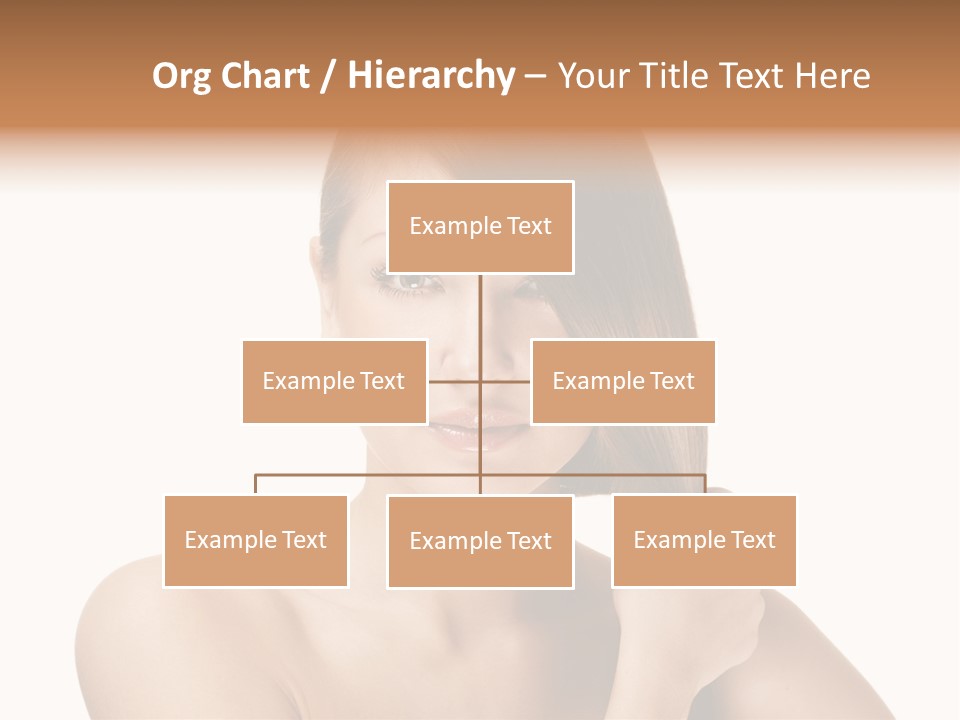 Org Chart / Hierarchy – Your Title Text Here

Example Text

Example Text

Example Text

Example Text

Example Text

Example Text